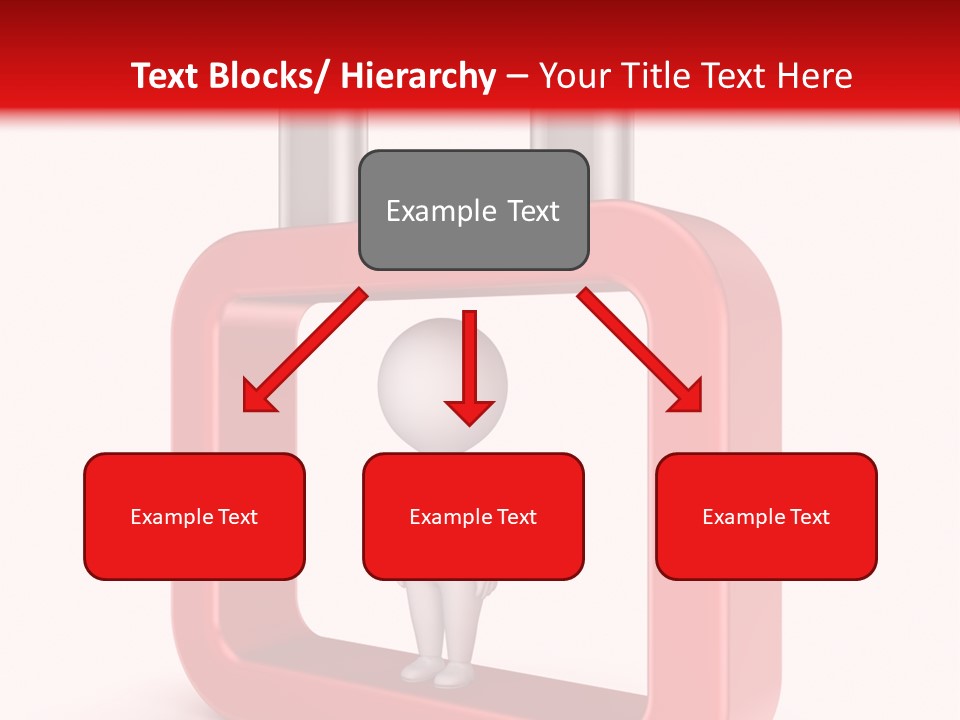 Text Blocks/ Hierarchy – Your Title Text Here

Example Text

Example Text

Example Text

Example Text